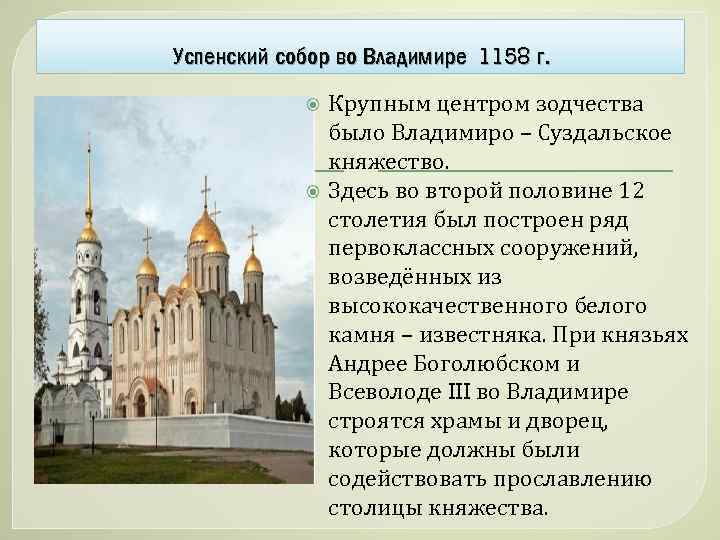 Успенский собор во Владимире 1158 г.

Крупным центром зодчества было Владимиро – Суздальское княжество.

Здесь во второй половине 12 столетия был построен ряд первоклассных сооружений, возведённых из высококачественного белого камня – известняка. При князьях Андрее Боголюбском и Всеволоде III во Владимире строятся храмы и дворец, которые должны были содействовать прославлению столицы княжества.